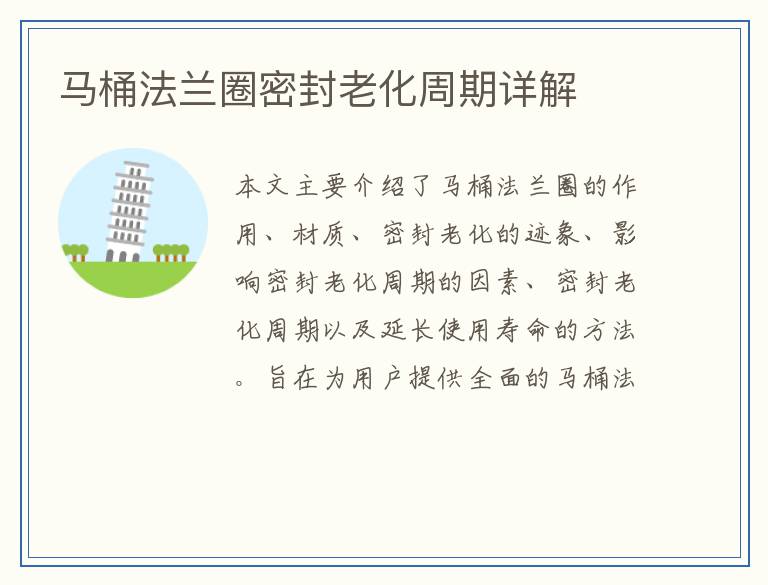 马桶法兰圈密封老化周期详解

本文主要介绍了马桶法兰圈的作用、材质、密封老化的迹象、影响密封老化周期的因素、密封老化周期以及延长使用寿命的方法。旨在为用户提供全面的马桶法